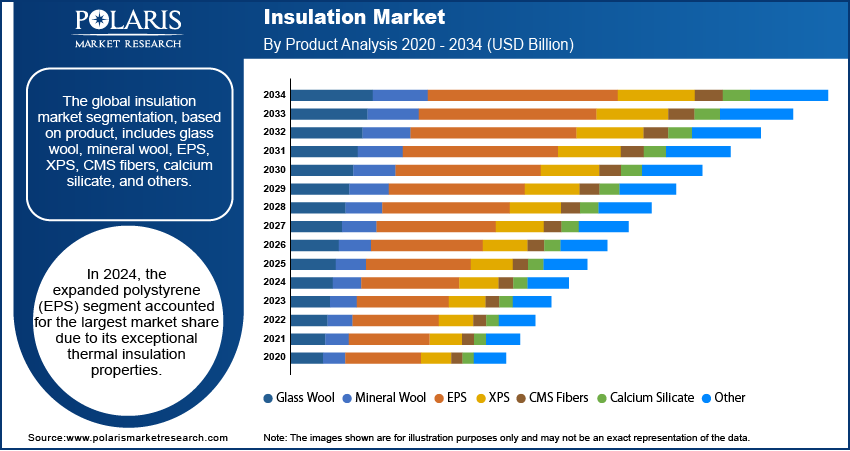 POLARIS
MARKET RESEARCH

Insulation Market
By Product Analysis 2020 - 2034 (USD Billion)

The global insulation market segmentation, based on product, includes glass wool, mineral wool, EPS, XPS, CMS fibers, calcium silicate, and others.

In 2024, the expanded polystyrene (EPS) segment accounted for the largest market share due to its exceptional thermal insulation properties.

2034
2033
2032
2031
2030
2029
2028
2027
2026
2025
2024
2023
2022
2021
2020

Glass Wool Mineral Wool EPS XPS CMS Fibers Calcium Silicate Other

Source:www.polarismarketresearch.com

Note: The images shown are for illustration purposes only and may not be an exact representation of the data.